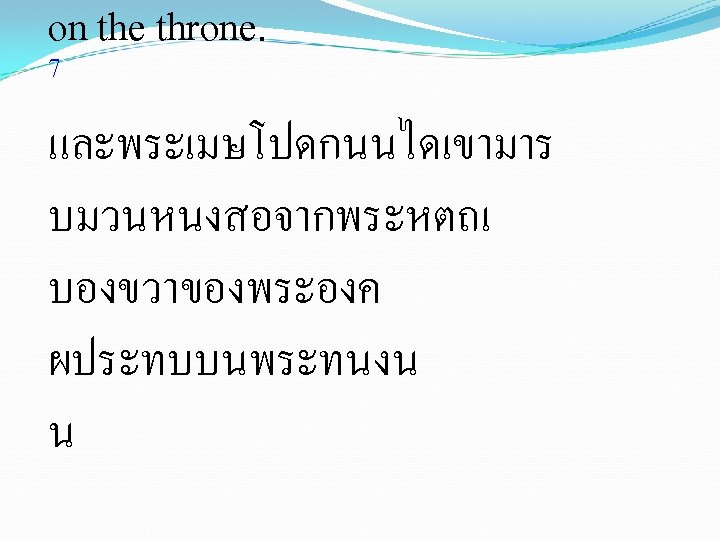 on the throne.
7

และพระเมษโปดกนนไดเขามาร
บมวนหนงสอจากพระหตถเ
บองขวาของพระองค
ผประทบบนพระทนงน
น